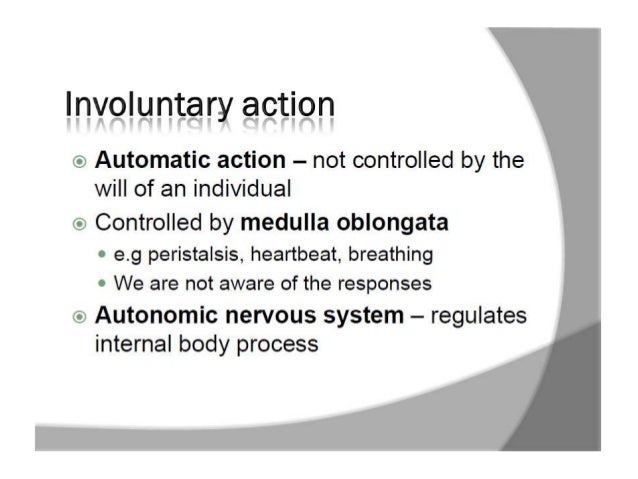 Involuntary action

Automatic action – not controlled by the will of an individual

Controlled by medulla oblongata

e.g peristalsis, heartbeat, breathing

We are not aware of the responses

Autonomic nervous system – regulates internal body process